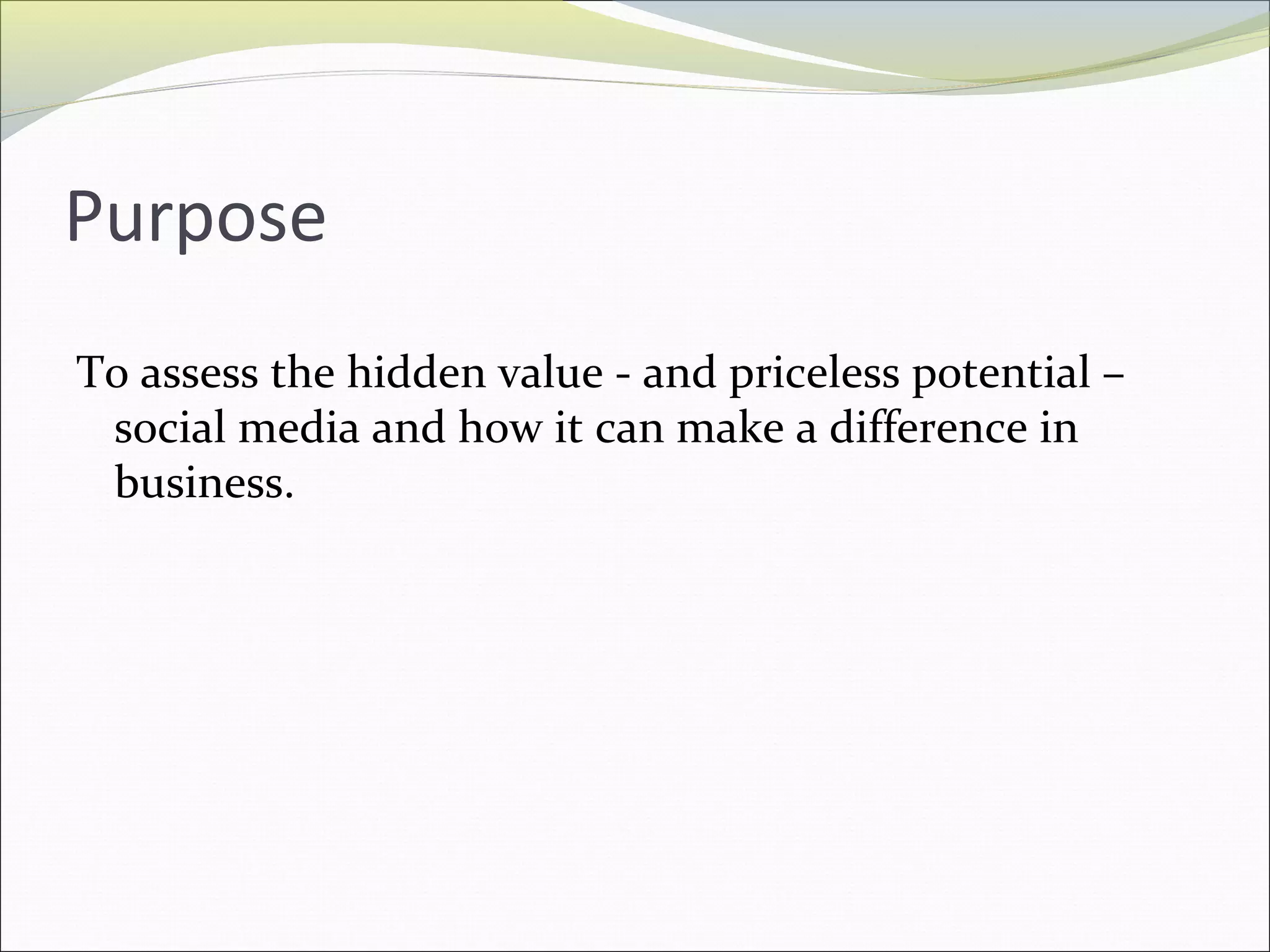 Purpose

To assess the hidden value - and priceless potential – social media and how it can make a difference in business.